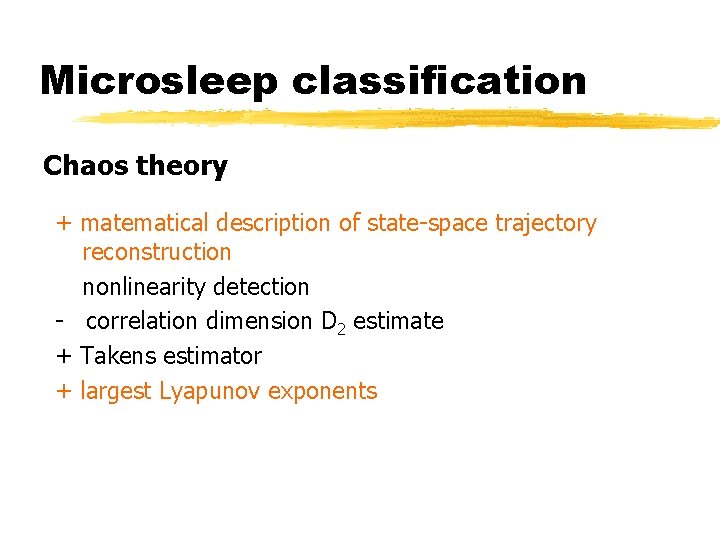 Microsleep classification

Chaos theory

+ matematical description of state-space trajectory reconstruction

nonlinearity detection

- correlation dimension $D_2$ estimate

+ Takens estimator

+ largest Lyapunov exponents